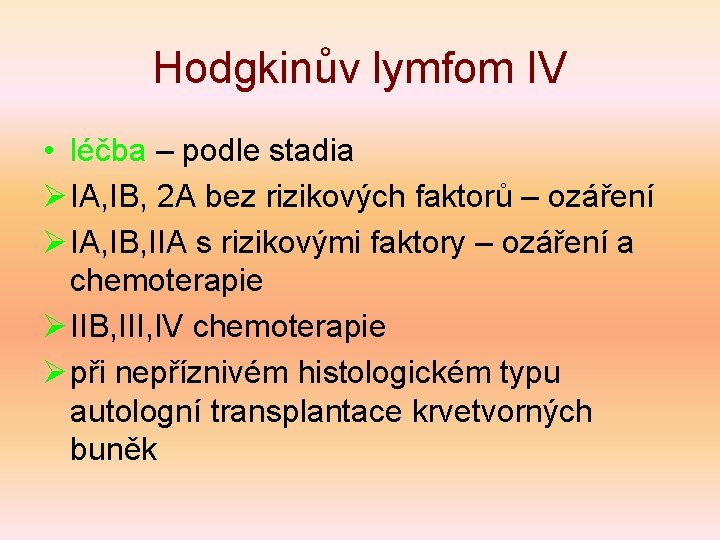 Hodgkinův lymfom IV

• léčba – podle stadia

➢ IA,IB, 2A bez rizikových faktorů – ozáření

➢ IA,IB,IIA s rizikovými faktory – ozáření a chemoterapie

➢ IIB,III,IV chemoterapie

➢ při nepříznivém histologickém typu autologní transplantace krvetvorných buněk